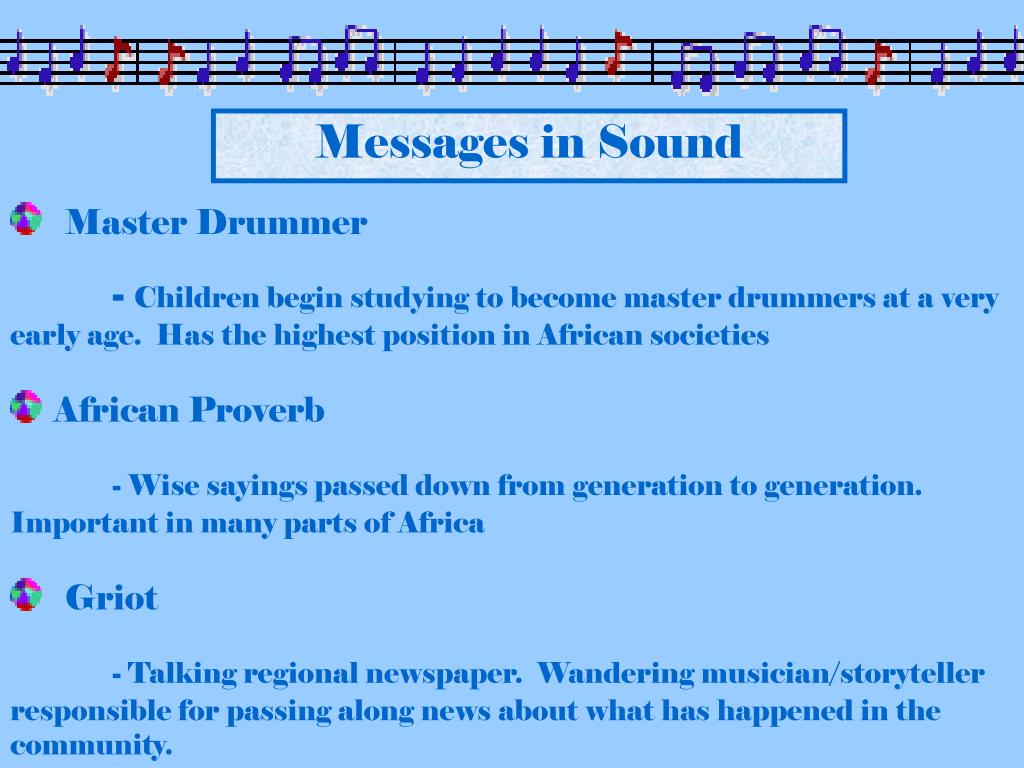 Messages in Sound

Master Drummer

- Children begin studying to become master drummers at a very early age. Has the highest position in African societies

African Proverb

- Wise sayings passed down from generation to generation. Important in many parts of Africa

Griot

- Talking regional newspaper. Wandering musician/storyteller responsible for passing along news about what has happened in the community.